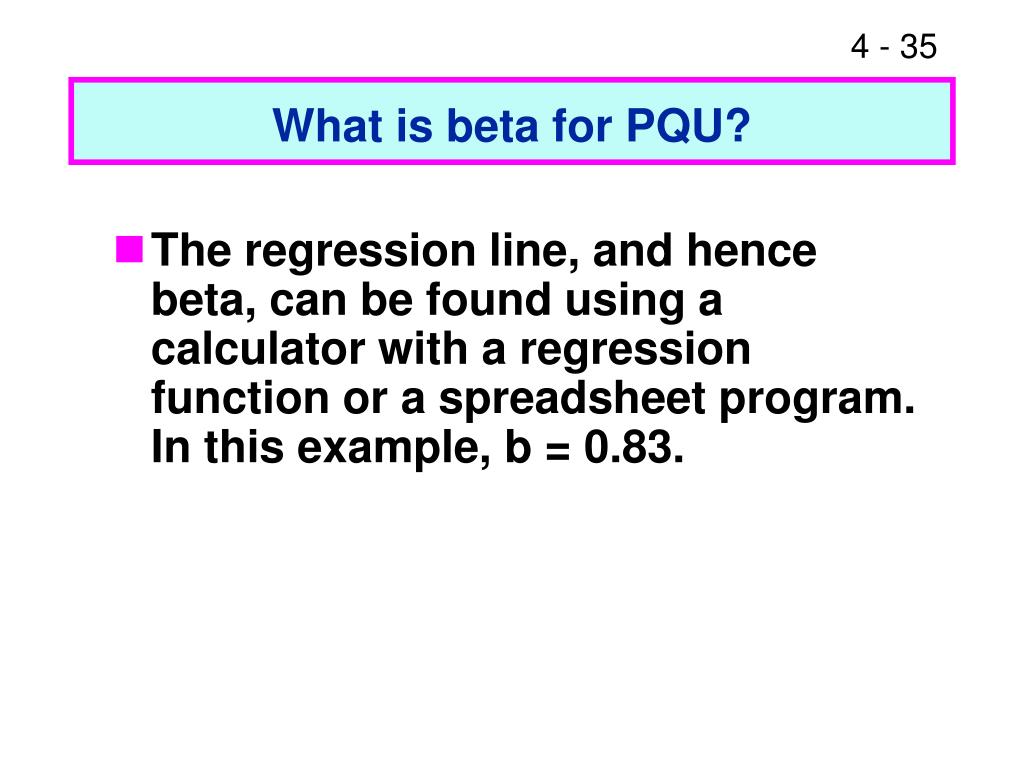 4 - 35

What is beta for PQU?

The regression line, and hence beta, can be found using a calculator with a regression function or a spreadsheet program. In this example, b = 0.83.